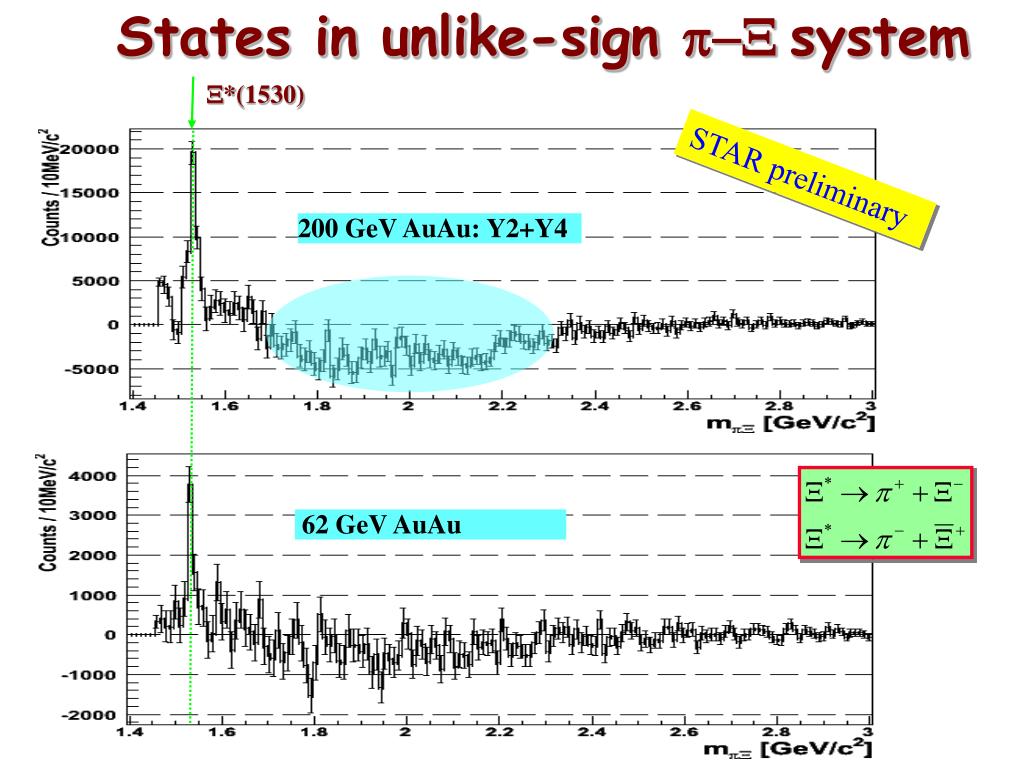 States in unlike-sign $\pi$–$\Xi$ system

$\Xi$*(1530)

STAR preliminary

Counts / 10MeV/c$^2$

20000
15000
10000
5000
0
-5000

200 GeV AuAu: Y2+Y4

1.4 1.6 1.8 2 2.2 2.4 2.6 2.8 3

$m_{\pi\Xi}$ [GeV/c$^2$]

Counts / 10MeV/c$^2$

4000
3000
2000
1000
0
-1000
-2000

62 GeV AuAu

$\Xi^* \rightarrow \pi^+ + \Xi^-$
$\Xi^* \rightarrow \pi^- + \overline{\Xi}^+$

1.4 1.6 1.8 2 2.2 2.4 2.6 2.8 3

$m_{\pi\Xi}$ [GeV/c$^2$]